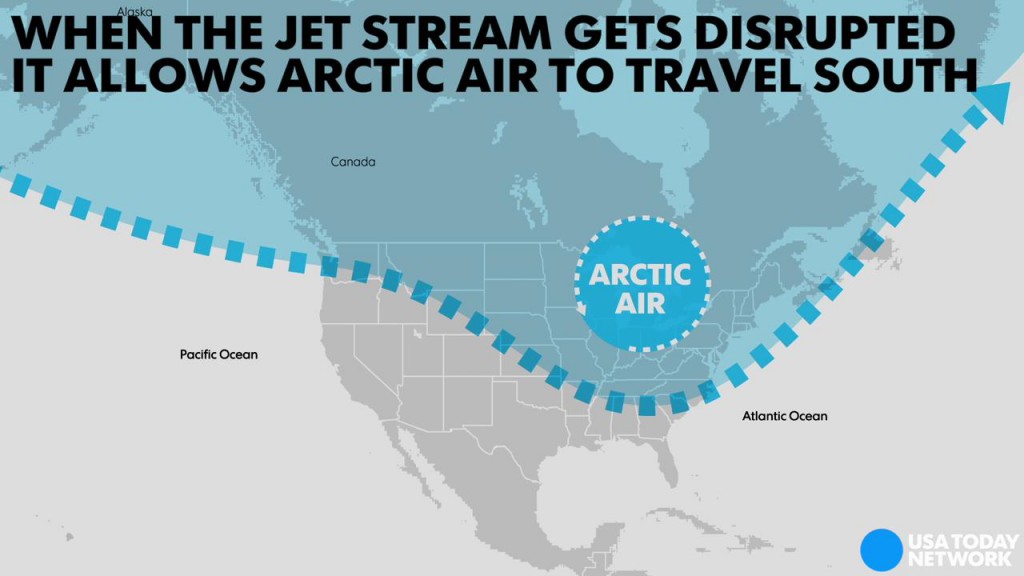 WHEN THE JET STREAM GETS DISRUPTED
IT ALLOWS ARCTIC AIR TO TRAVEL SOUTH

Alaska

Canada

ARCTIC AIR

Pacific Ocean

Atlantic Ocean

USA TODAY NETWORK